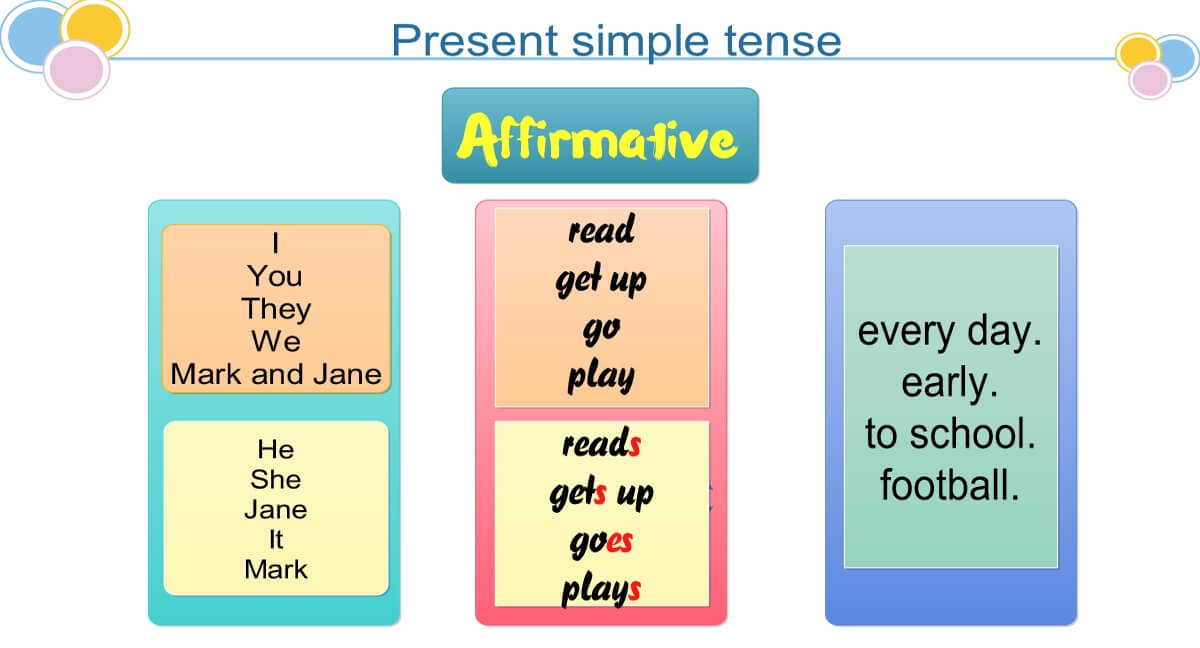 Present simple tense

Affirmative

I
You
They
We
Mark and Jane

He
She
Jane
It
Mark

read
get up
go
play

reads
gets up
goes
plays

every day.
early.
to school.
football.